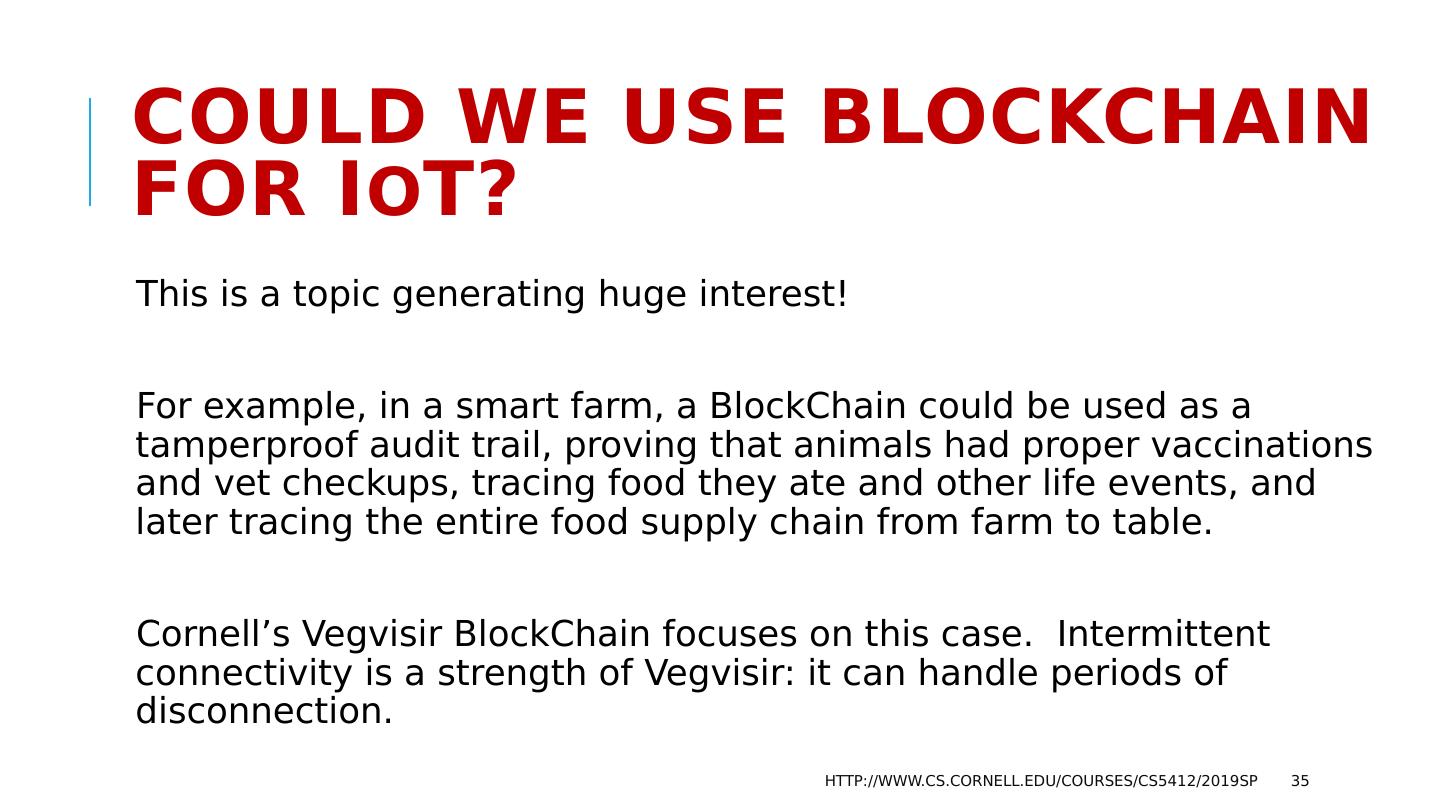 COULD WE USE BLOCKCHAIN FOR IOT?

This is a topic generating huge interest!

For example, in a smart farm, a BlockChain could be used as a tamperproof audit trail, proving that animals had proper vaccinations and vet checkups, tracing food they ate and other life events, and later tracing the entire food supply chain from farm to table.

Cornell’s Vegvisir BlockChain focuses on this case. Intermittent connectivity is a strength of Vegvisir: it can handle periods of disconnection.

HTTP://WWW.CS.CORNELL.EDU/COURSES/CS5412/2019SP 35